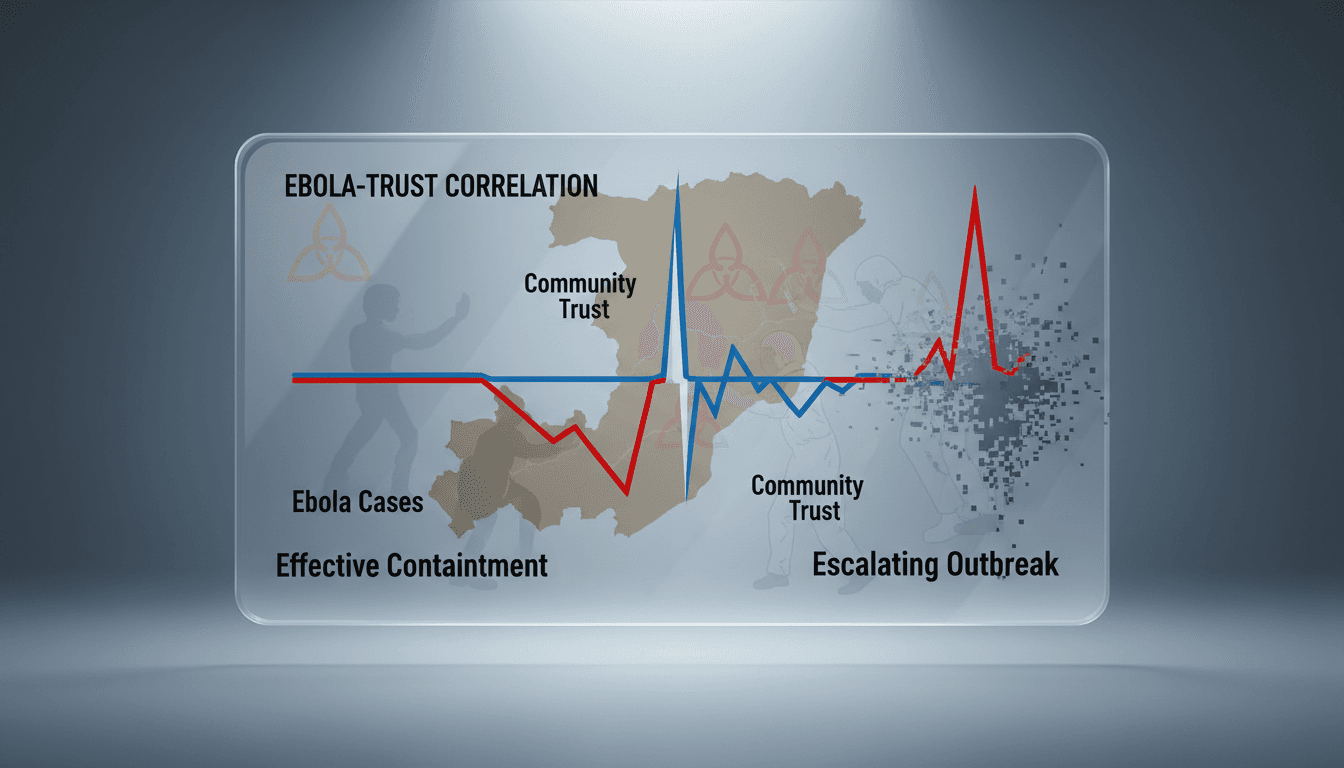 EBOLA-TRUST CORRELATION

Community Trust

Ebola Cases

Community Trust

Effective Containtment

Escalating Outbreak